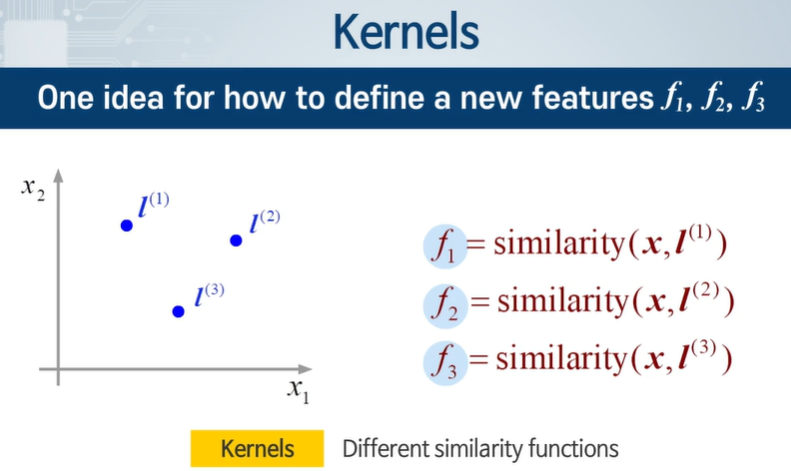 Kernels

One idea for how to define a new features $f_1$, $f_2$, $f_3$

$x_2$

$l^{(1)}$

$l^{(2)}$

$l^{(3)}$

$x_1$

$f_1 = \text{similarity}(x, l^{(1)})$

$f_2 = \text{similarity}(x, l^{(2)})$

$f_3 = \text{similarity}(x, l^{(3)})$

Kernels

Different similarity functions